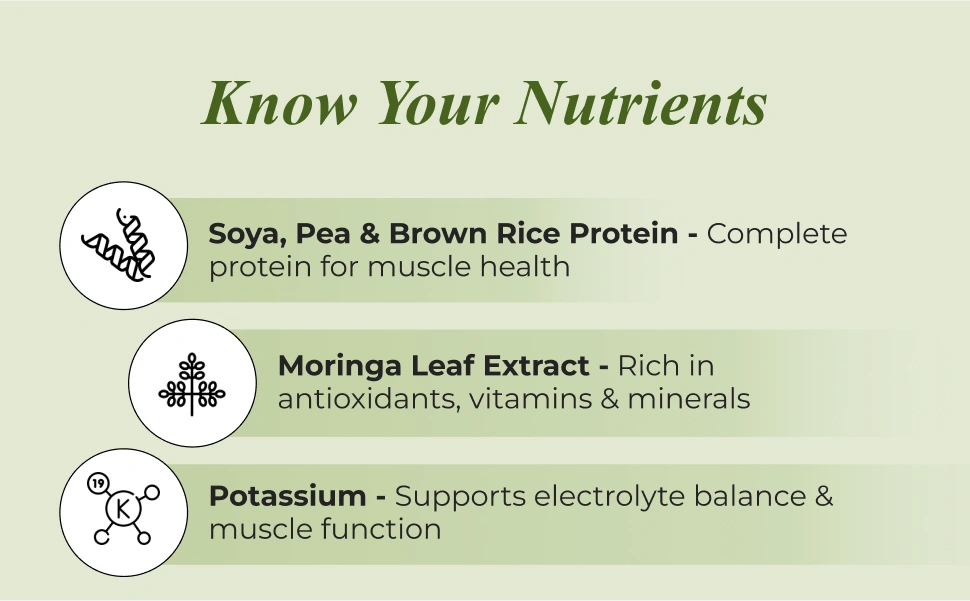 Know Your Nutrients

Soya, Pea & Brown Rice Protein - Complete protein for muscle health

Moringa Leaf Extract - Rich in antioxidants, vitamins & minerals

19
K
Potassium - Supports electrolyte balance & muscle function